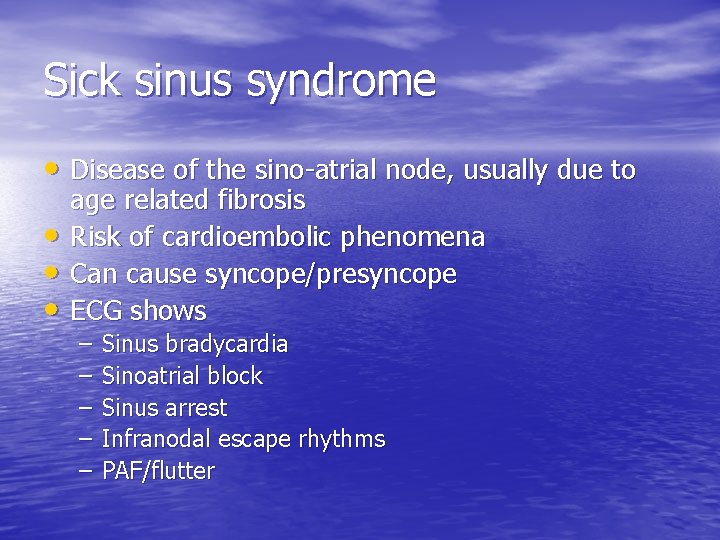 Sick sinus syndrome

• Disease of the sino-atrial node, usually due to age related fibrosis
• Risk of cardioembolic phenomena
• Can cause syncope/presyncope
• ECG shows
– Sinus bradycardia
– Sinoatrial block
– Sinus arrest
– Infranodal escape rhythms
– PAF/flutter